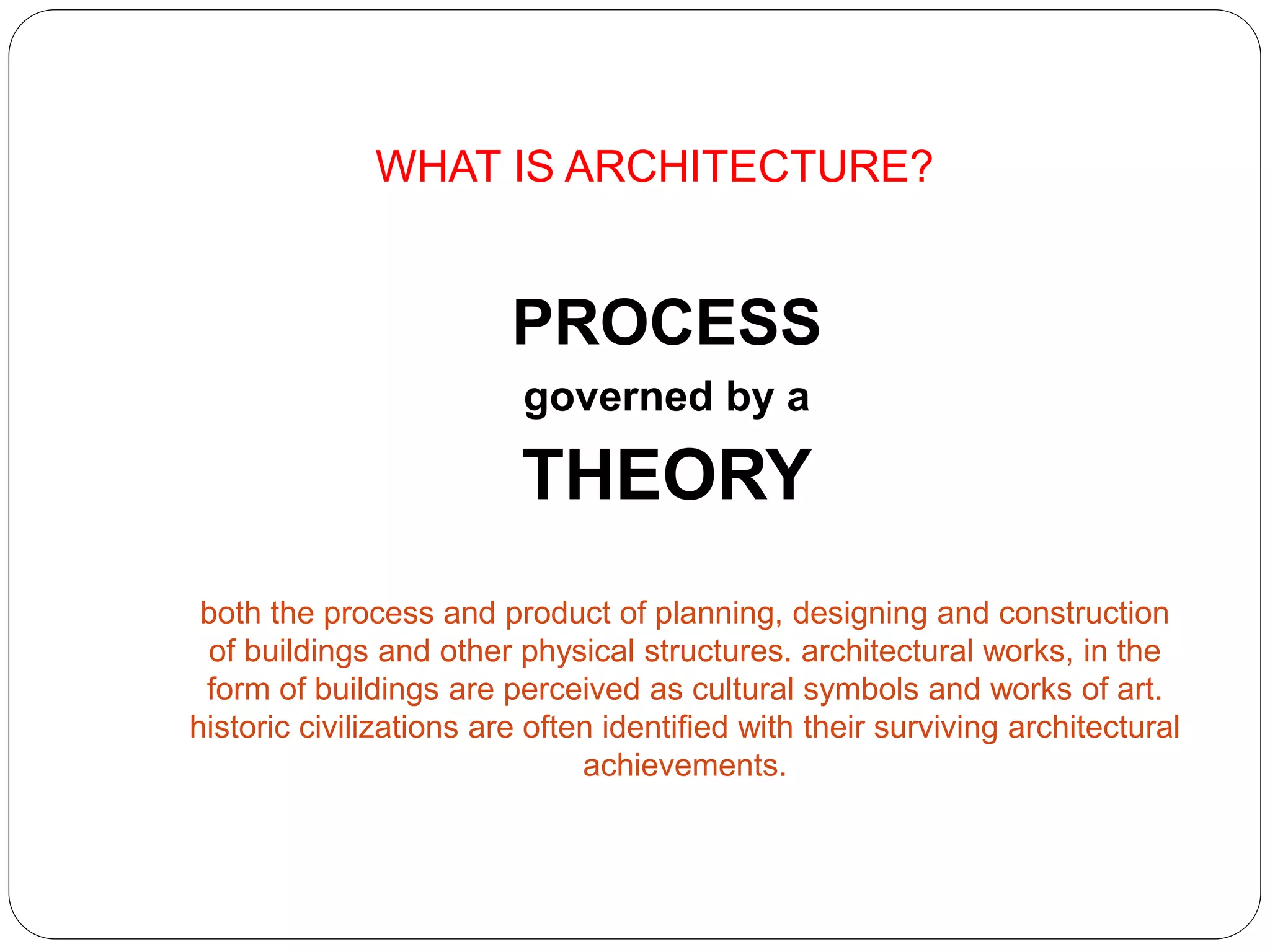 WHAT IS ARCHITECTURE?

PROCESS

governed by a

THEORY

both the process and product of planning, designing and construction of buildings and other physical structures. architectural works, in the form of buildings are perceived as cultural symbols and works of art. historic civilizations are often identified with their surviving architectural achievements.